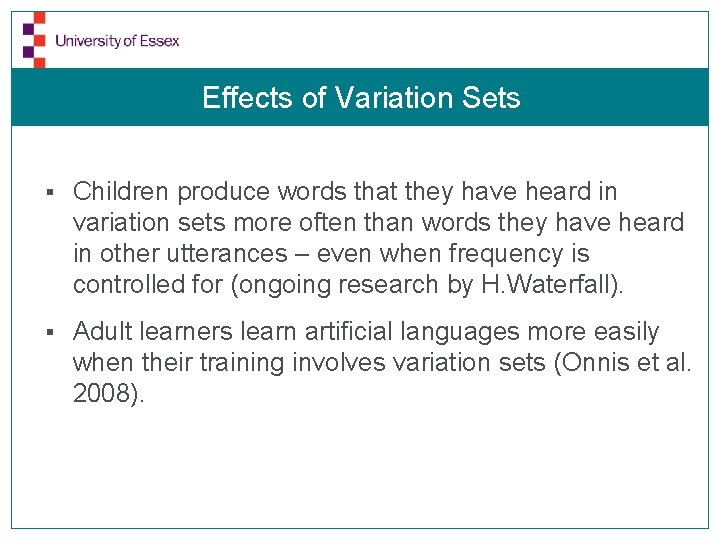 University of Essex

Effects of Variation Sets

▪ Children produce words that they have heard in variation sets more often than words they have heard in other utterances – even when frequency is controlled for (ongoing research by H.Waterfall).

▪ Adult learners learn artificial languages more easily when their training involves variation sets (Onnis et al. 2008).